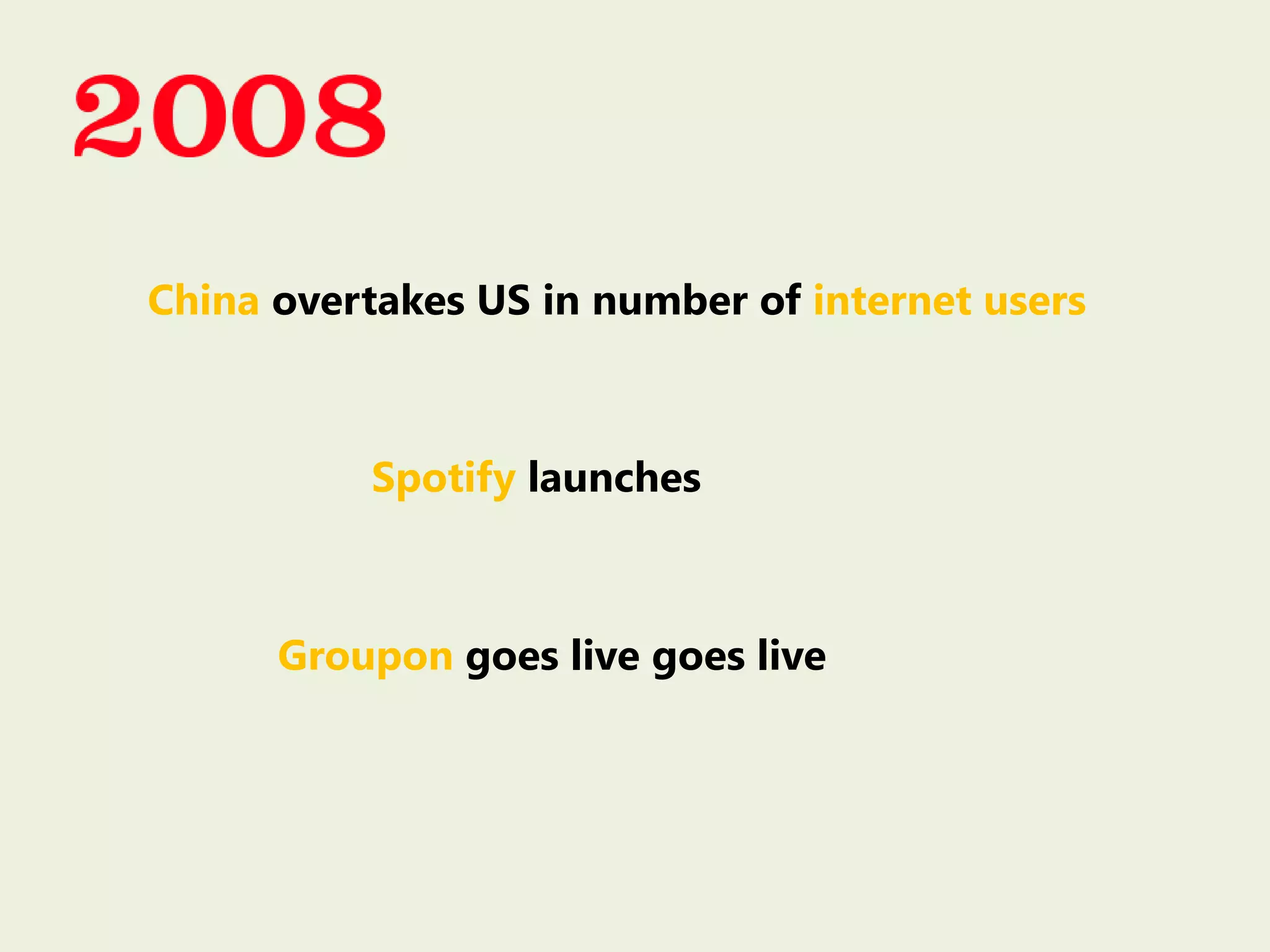 2008

China overtakes US in number of internet users

Spotify launches

Groupon goes live goes live